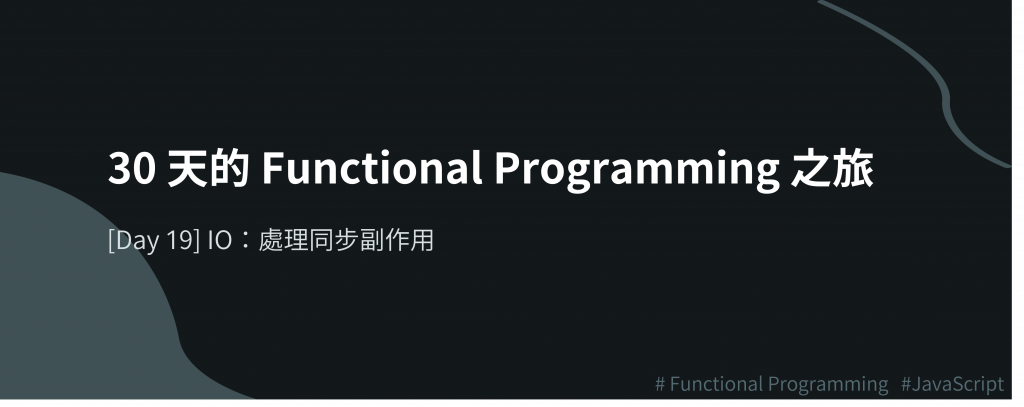 30 天的 Functional Programming 之旅

[Day 19] IO：處理同步副作用

# Functional Programming #JavaScript